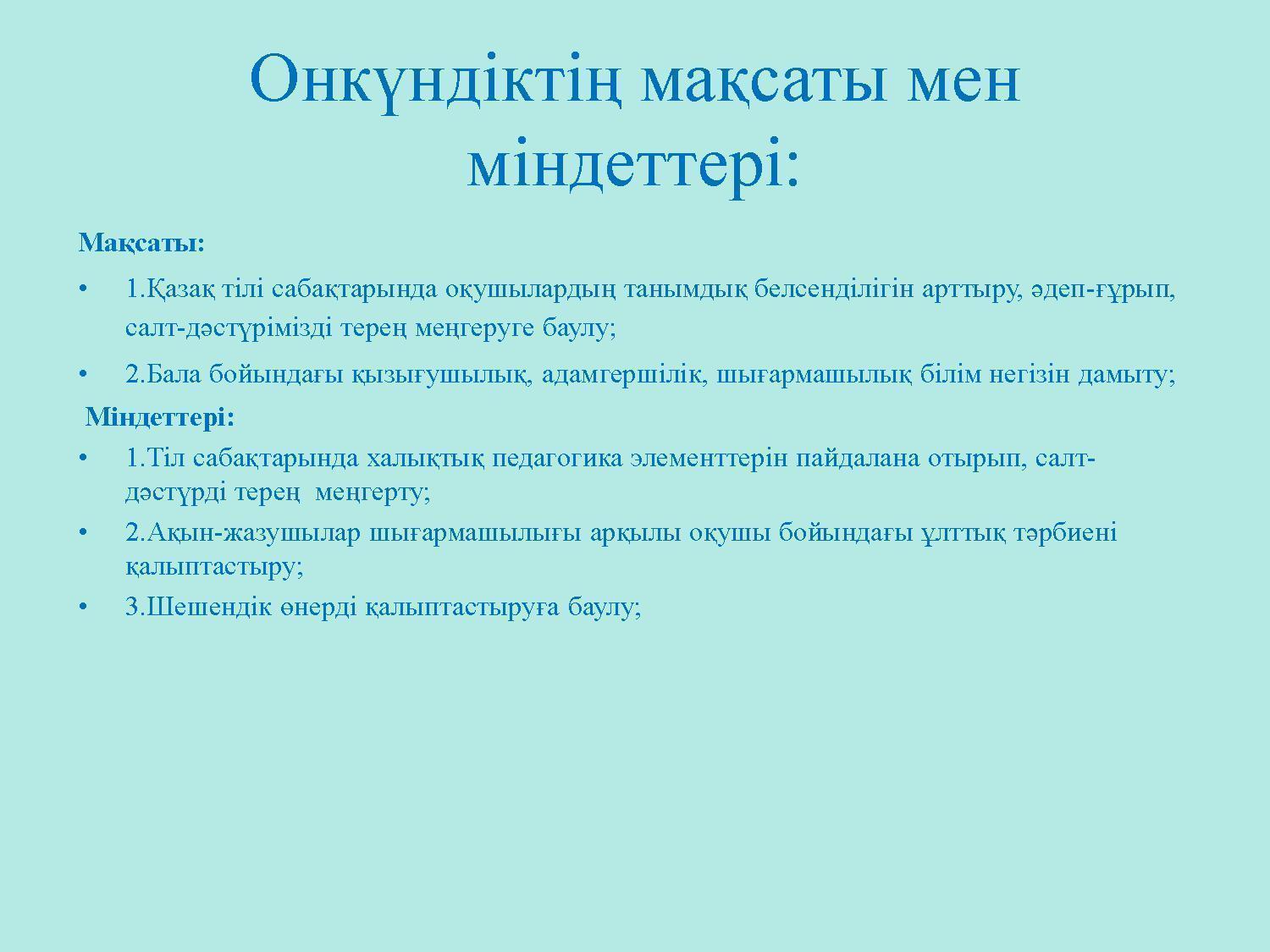 Онкүндіктің мақсаты мен міндеттері:

Мақсаты:

• 1.Қазақ тілі сабақтарында оқушылардың танымдық белсенділігін арттыру, әдеп-ғұрып, салт-дәстүрімізді терең меңгеруге баулу;

• 2.Бала бойындағы қызығушылық, адамгершілік, шығармашылық білім негізін дамыту;

Міндеттері:

• 1.Тіл сабақтарында халықтық педагогика элементтерін пайдалана отырып, салт-дәстүрді терең меңгерту;

• 2.Ақын-жазушылар шығармашылығы арқылы оқушы бойындағы ұлттық тәрбиені қалыптастыру;

• 3.Шешендік өнерді қалыптастыруға баулу;